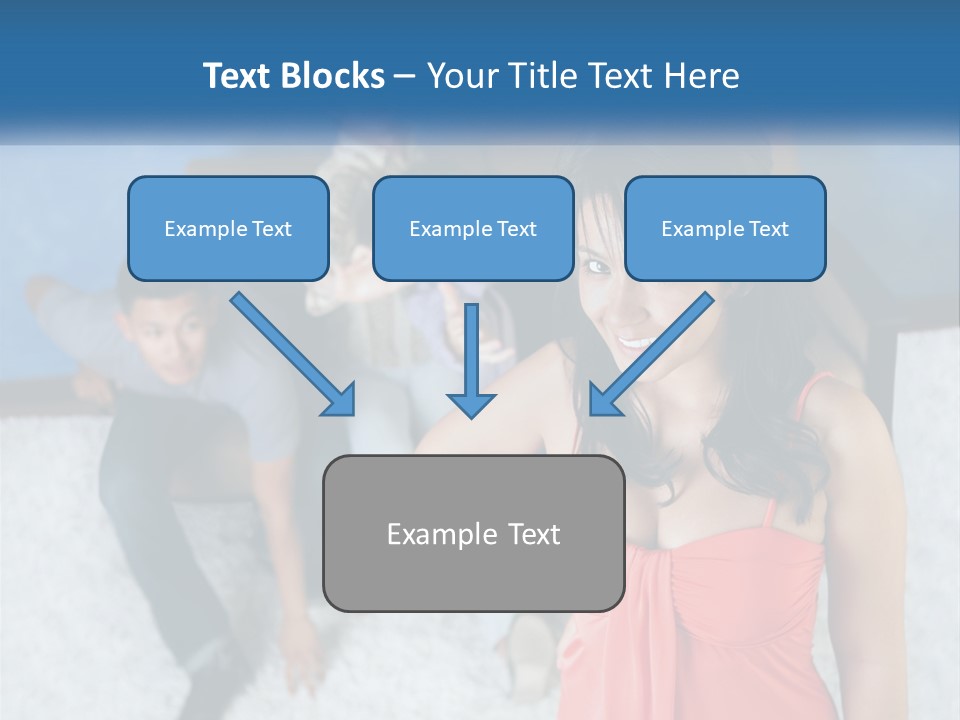 Text Blocks – Your Title Text Here

Example Text

Example Text

Example Text

Example Text